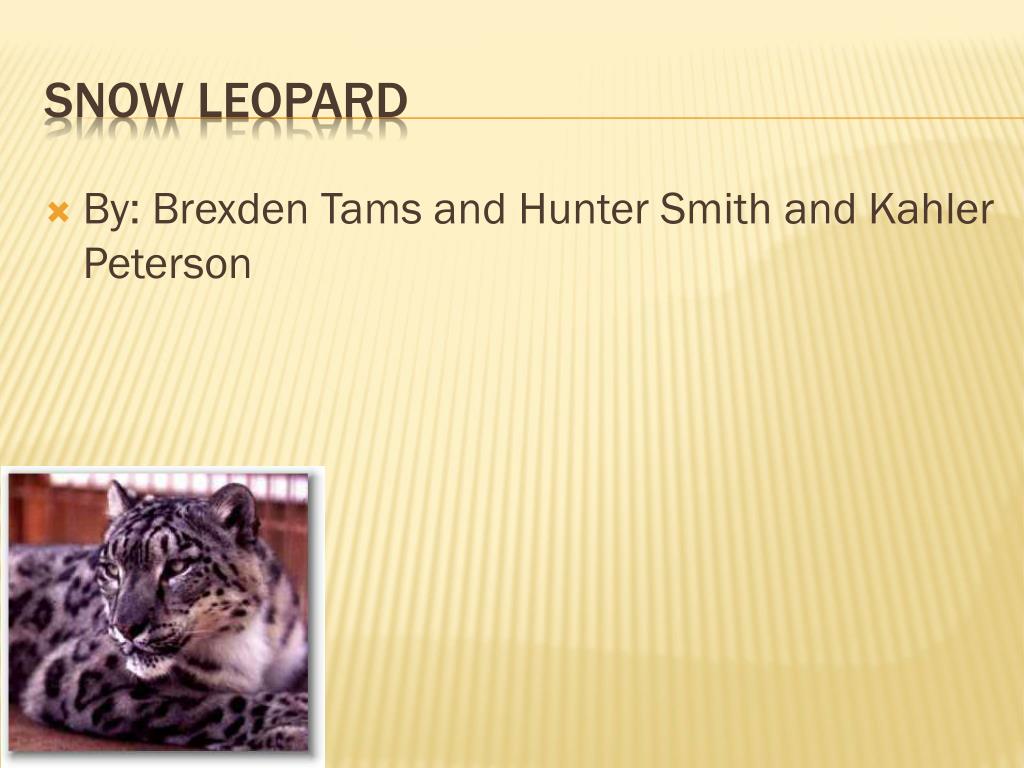 SNOW LEOPARD

By: Brexden Tams and Hunter Smith and Kahler Peterson